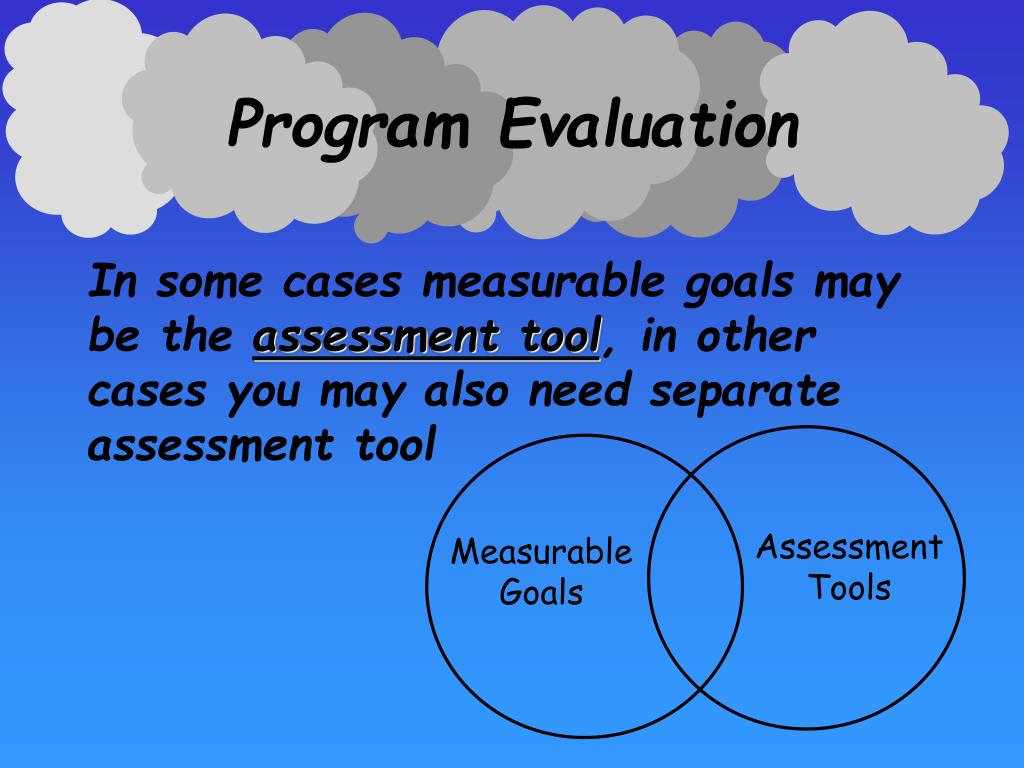 Program Evaluation

In some cases measurable goals may be the assessment tool, in other cases you may also need separate assessment tool

Measurable Goals

Assessment Tools